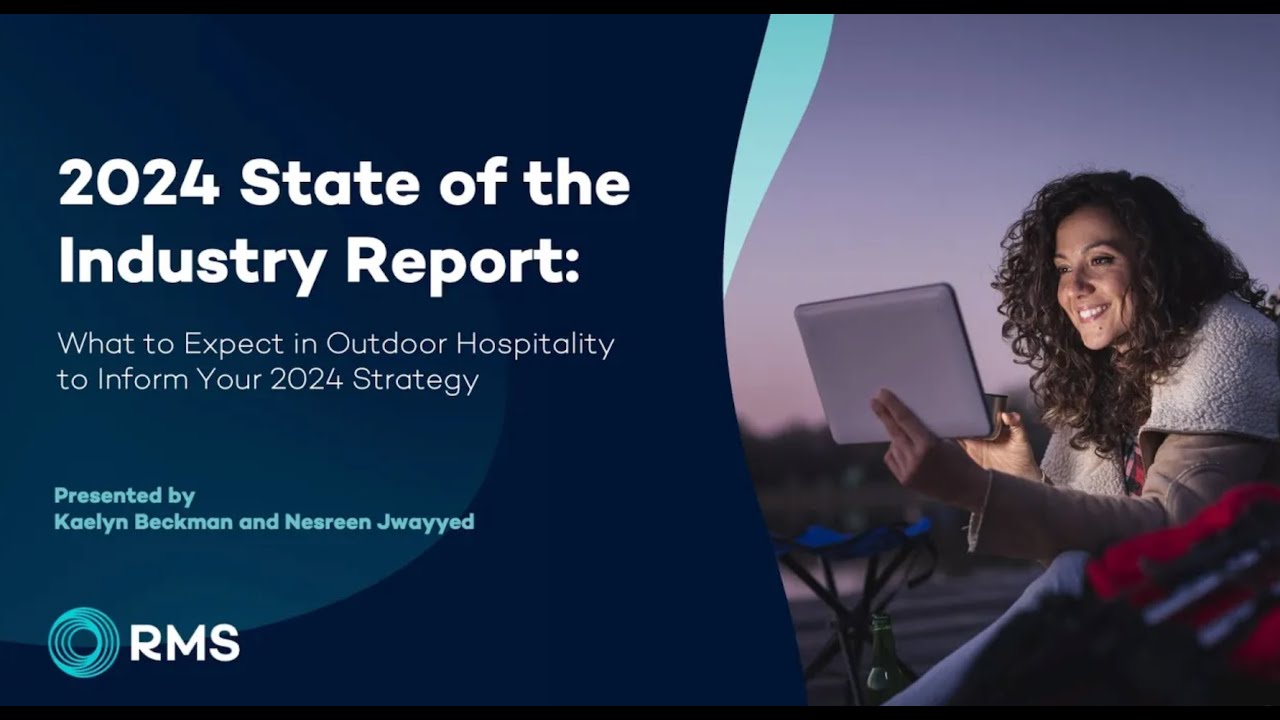 2024 State of the Industry Report:

What to Expect in Outdoor Hospitality to Inform Your 2024 Strategy

Presented by
Kaelyn Beckman and Nesreen Jwayyed

RMS